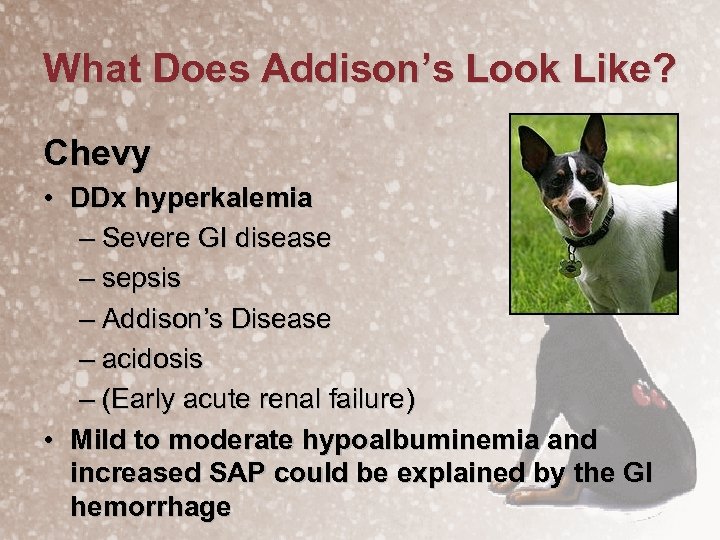 What Does Addison's Look Like?

Chevy

• DDx hyperkalemia
– Severe GI disease
– sepsis
– Addison's Disease
– acidosis
– (Early acute renal failure)
• Mild to moderate hypoalbuminemia and increased SAP could be explained by the GI hemorrhage